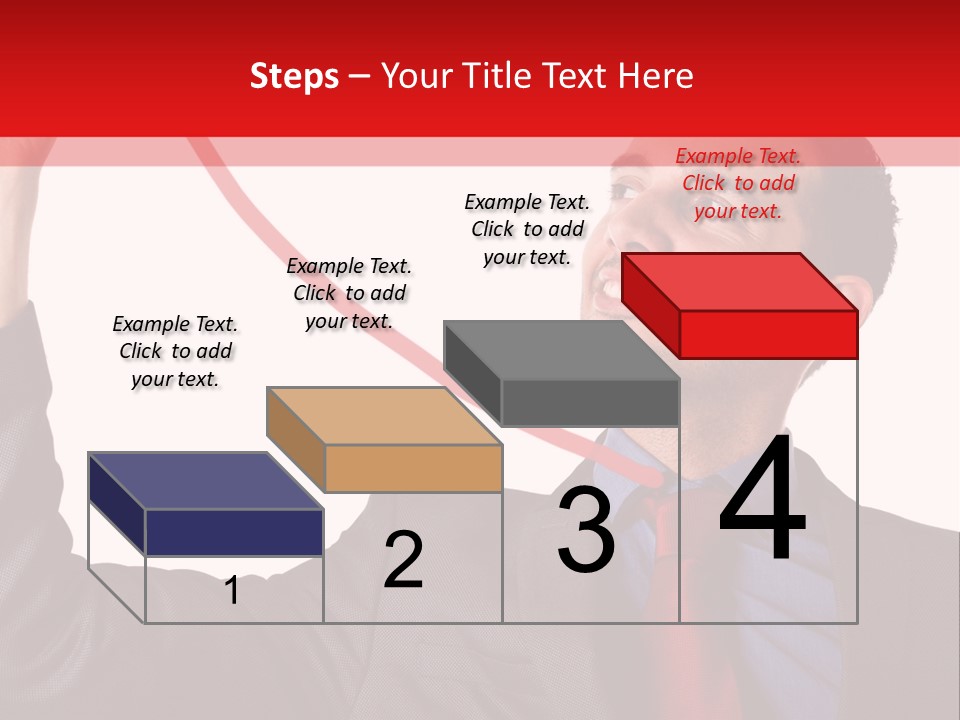 Steps – Your Title Text Here

Example Text. Click to add your text.

Example Text. Click to add your text.

Example Text. Click to add your text.

Example Text. Click to add your text.

1

2

3

4